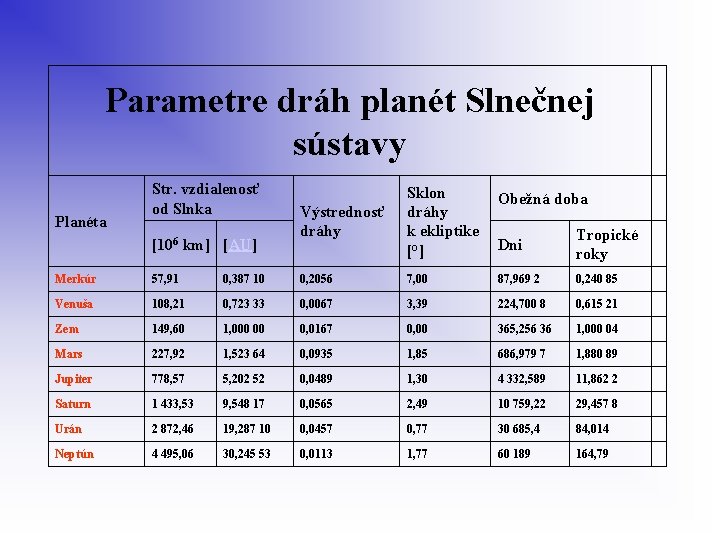 Parametre dráh planét Slnečnej sústavy

| Planéta | Str. vzdialenosť od Slnka [$10^6$ km] | Str. vzdialenosť od Slnka [AU] | Výstrednosť dráhy | Sklon dráhy k ekliptike [°] | Obežná doba Dni | Obežná doba Tropické roky |
|---|---|---|---|---|---|---|
| Merkúr | 57,91 | 0,387 10 | 0,2056 | 7,00 | 87,969 2 | 0,240 85 |
| Venuša | 108,21 | 0,723 33 | 0,0067 | 3,39 | 224,700 8 | 0,615 21 |
| Zem | 149,60 | 1,000 00 | 0,0167 | 0,00 | 365,256 36 | 1,000 04 |
| Mars | 227,92 | 1,523 64 | 0,0935 | 1,85 | 686,979 7 | 1,880 89 |
| Jupiter | 778,57 | 5,202 52 | 0,0489 | 1,30 | 4 332,589 | 11,862 2 |
| Saturn | 1 433,53 | 9,548 17 | 0,0565 | 2,49 | 10 759,22 | 29,457 8 |
| Urán | 2 872,46 | 19,287 10 | 0,0457 | 0,77 | 30 685,4 | 84,014 |
| Neptún | 4 495,06 | 30,245 53 | 0,0113 | 1,77 | 60 189 | 164,79 |